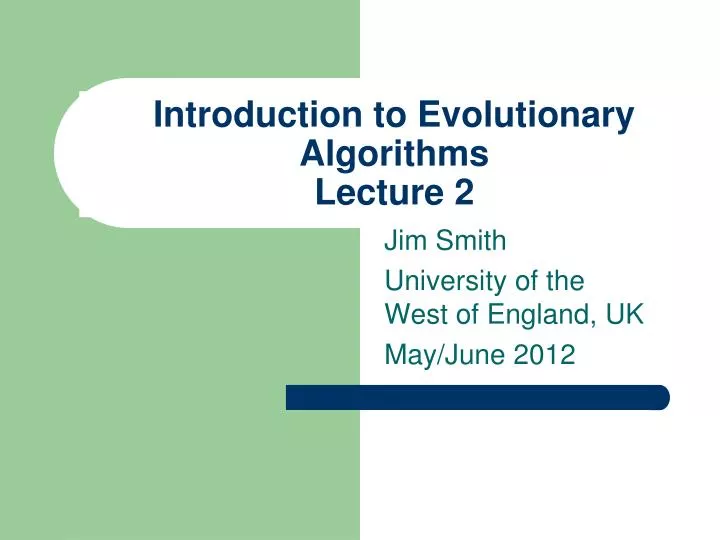 Introduction to Evolutionary Algorithms
Lecture 2

Jim Smith

University of the West of England, UK

May/June 2012